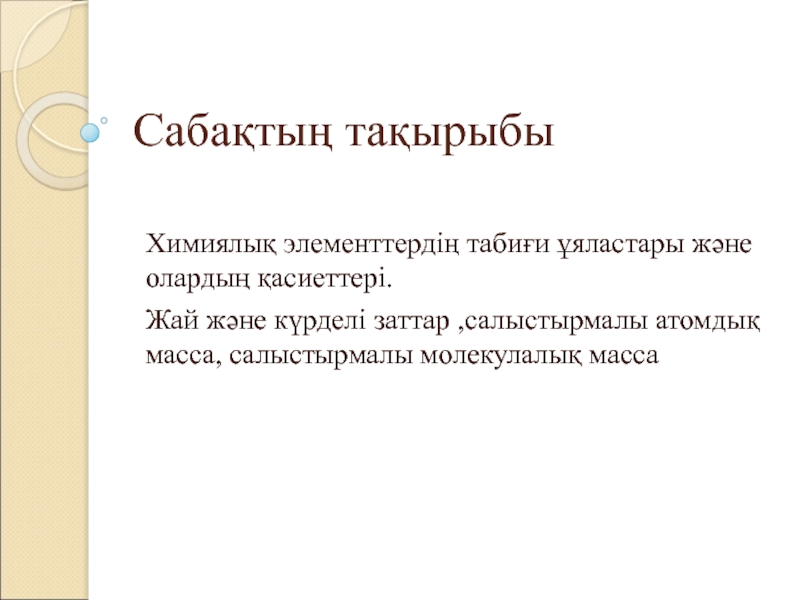 Сабақтың тақырыбы

Химиялық элементтердің табиғи ұяластары және олардың қасиеттері.

Жай және күрделі заттар ,салыстырмалы атомдық масса, салыстырмалы молекулалық масса